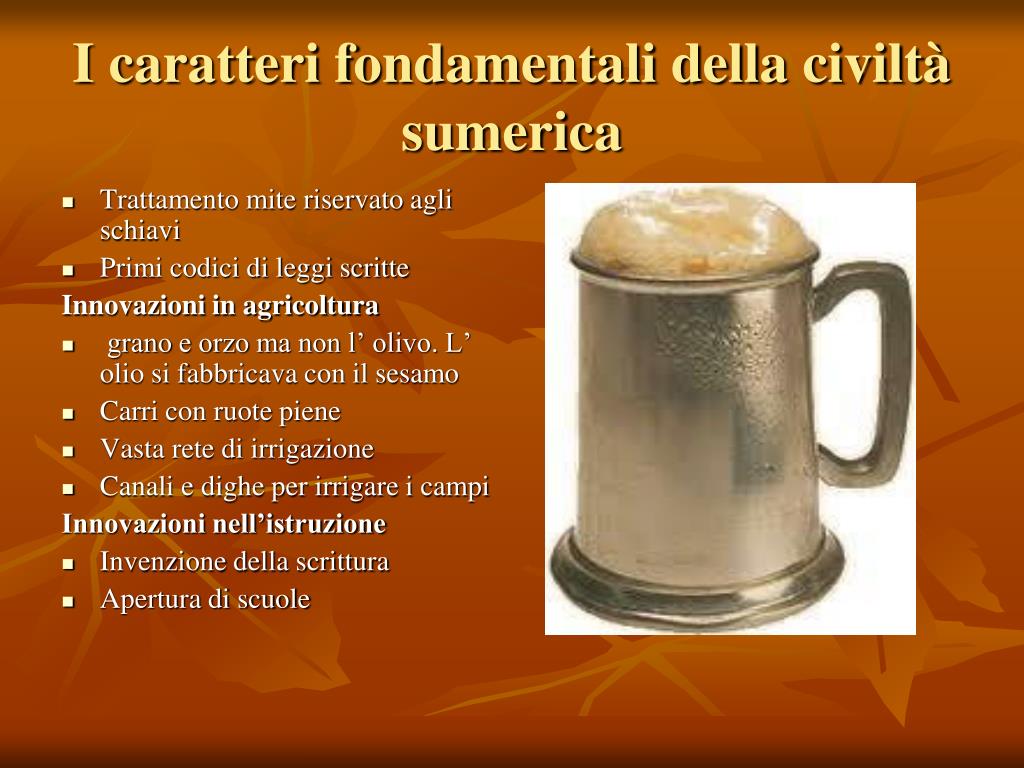 I caratteri fondamentali della civiltà sumerica

- Trattamento mite riservato agli schiavi
- Primi codici di leggi scritte

Innovazioni in agricoltura

- grano e orzo ma non l’ olivo. L’ olio si fabbricava con il sesamo
- Carri con ruote piene
- Vasta rete di irrigazione
- Canali e dighe per irrigare i campi

Innovazioni nell’istruzione

- Invenzione della scrittura
- Apertura di scuole